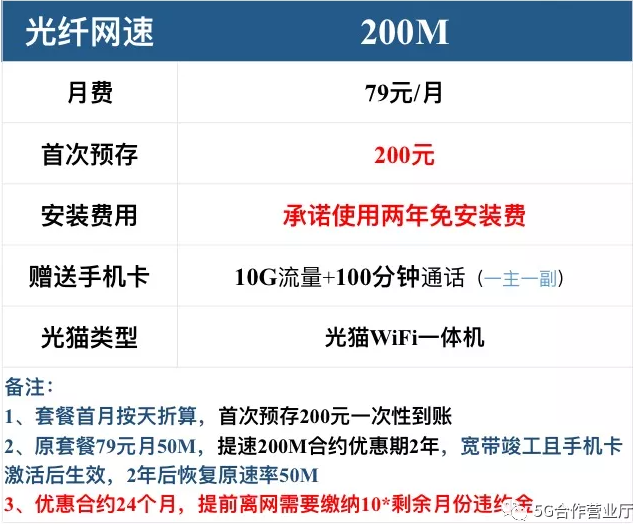 | 光纤网速 | 200M |
|---|---|
| 月费 | 79元/月 |
| 首次预存 | 200元 |
| 安装费用 | 承诺使用两年免安装费 |
| 赠送手机卡 | 10G流量+100分钟通话（一主一副） |
| 光猫类型 | 光猫WiFi一体机 |

备注：
1、套餐首月按天折算，首次预存200元一次性到账
2、原套餐79元月50M，提速200M合约优惠期2年，宽带竣工且手机卡激活后生效，2年后恢复原速率50M
3、优惠合约24个月，提前离网需要缴纳10*剩余月份违约金

5G合作营业厅